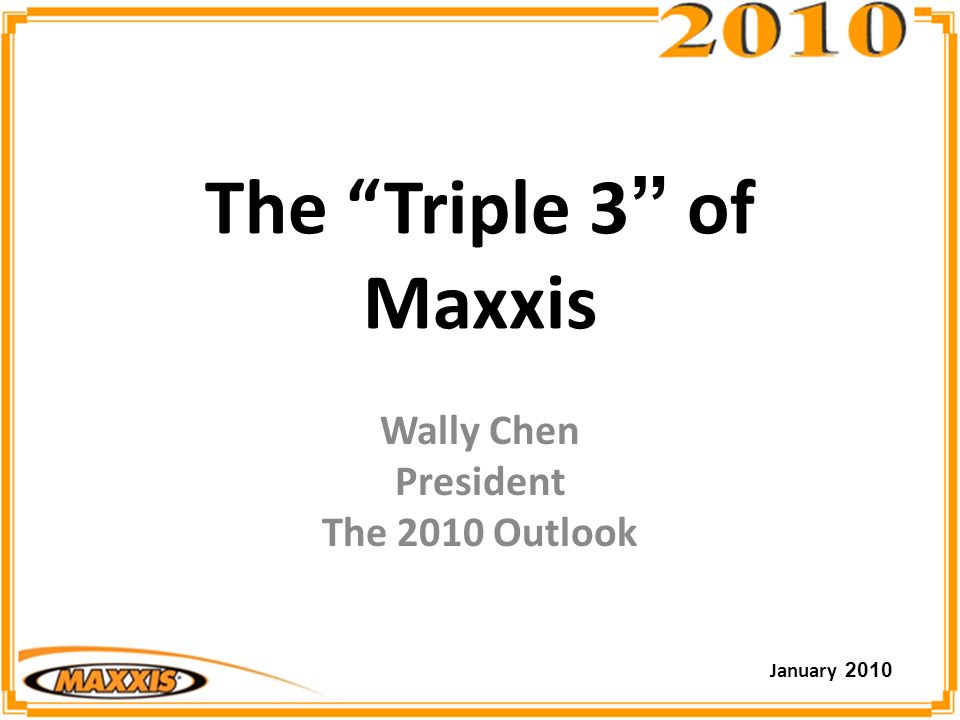 2010

The “Triple 3” of Maxxis

Wally Chen
President
The 2010 Outlook

MAXXIS

January 2010